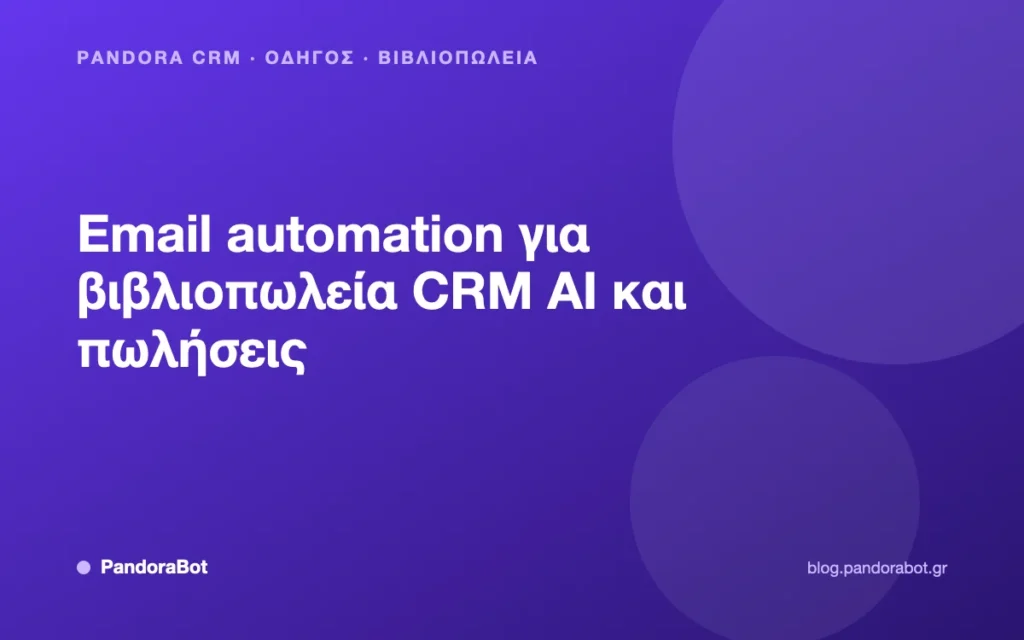 PANDORA CRM · ΟΔΗΓΟΣ · ΒΙΒΛΙΟΠΩΛΕΙΑ

Email automation για βιβλιοπωλεία CRM AI και πωλήσεις

PandoraBot

blog.pandorabot.gr